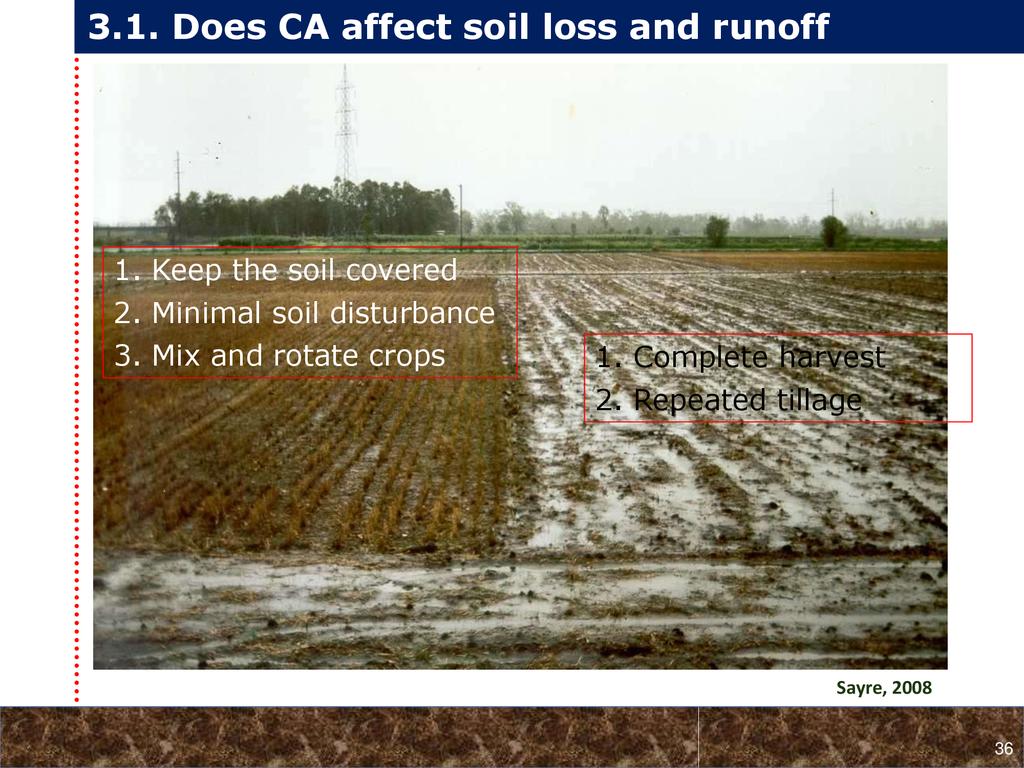 3.1. Does CA affect soil loss and runoff

1. Keep the soil covered
2. Minimal soil disturbance
3. Mix and rotate crops

1. Complete harvest
2. Repeated tillage

Sayre, 2008

36